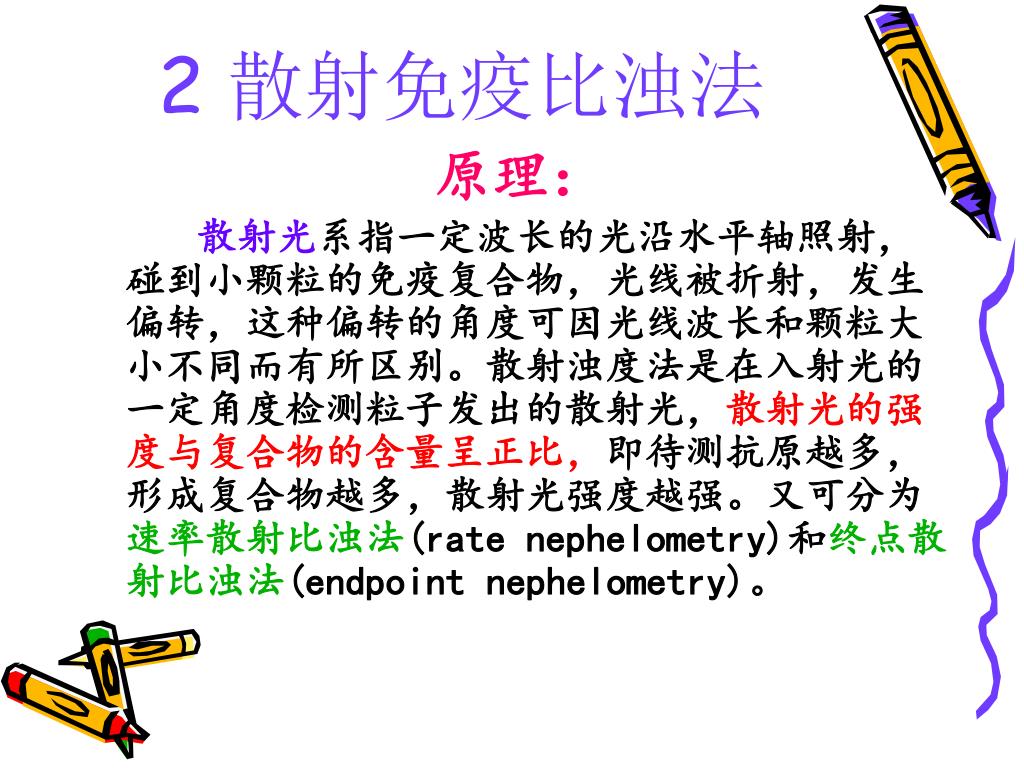 2 散射免疫比浊法

原理：

散射光系指一定波长的光沿水平轴照射，碰到小颗粒的免疫复合物，光线被折射，发生偏转，这种偏转的角度可因光线波长和颗粒大小不同而有所区别。散射浊度法是在入射光的一定角度检测粒子发出的散射光，散射光的强度与复合物的含量呈正比，即待测抗原越多，形成复合物越多，散射光强度越强。又可分为速率散射比浊法(rate nephelometry)和终点散射比浊法(endpoint nephelometry)。